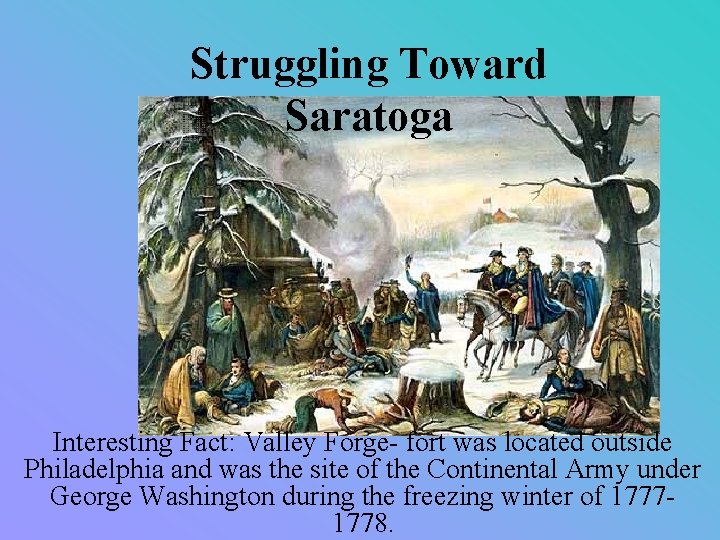 Struggling Toward Saratoga

Interesting Fact: Valley Forge- fort was located outside Philadelphia and was the site of the Continental Army under George Washington during the freezing winter of 1777-1778.